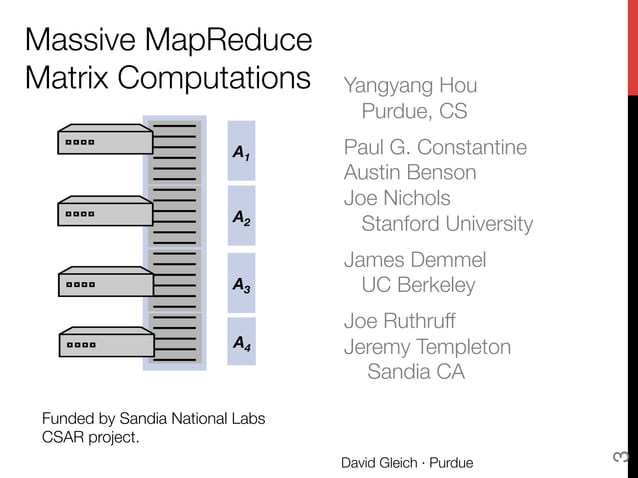 Massive MapReduce Matrix Computations

$A_1$

$A_2$

$A_3$

$A_4$

Yangyang Hou
Purdue, CS

Paul G. Constantine
Austin Benson
Joe Nichols
Stanford University

James Demmel
UC Berkeley

Joe Ruthruff
Jeremy Templeton
Sandia CA

Funded by Sandia National Labs CSAR project.

David Gleich · Purdue

3